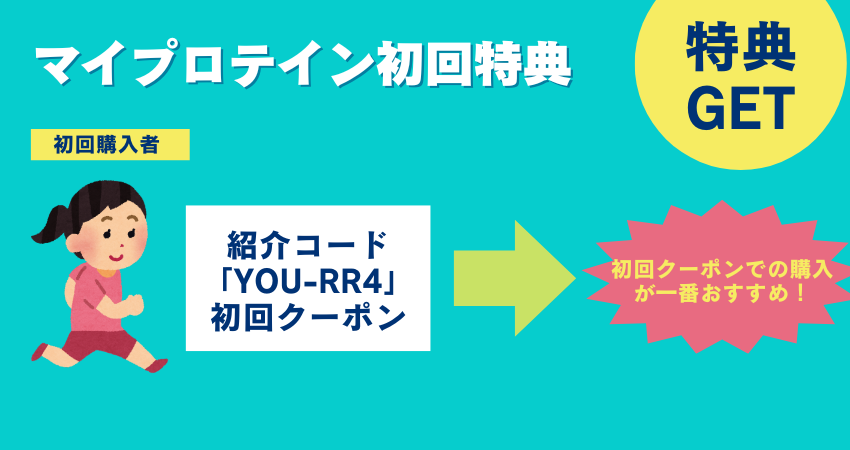 マイプロテイン初回特典

特典
GET

初回購入者

紹介コード
「YOU-RR4」
初回クーポン

初回クーポンでの購入が一番おすすめ！